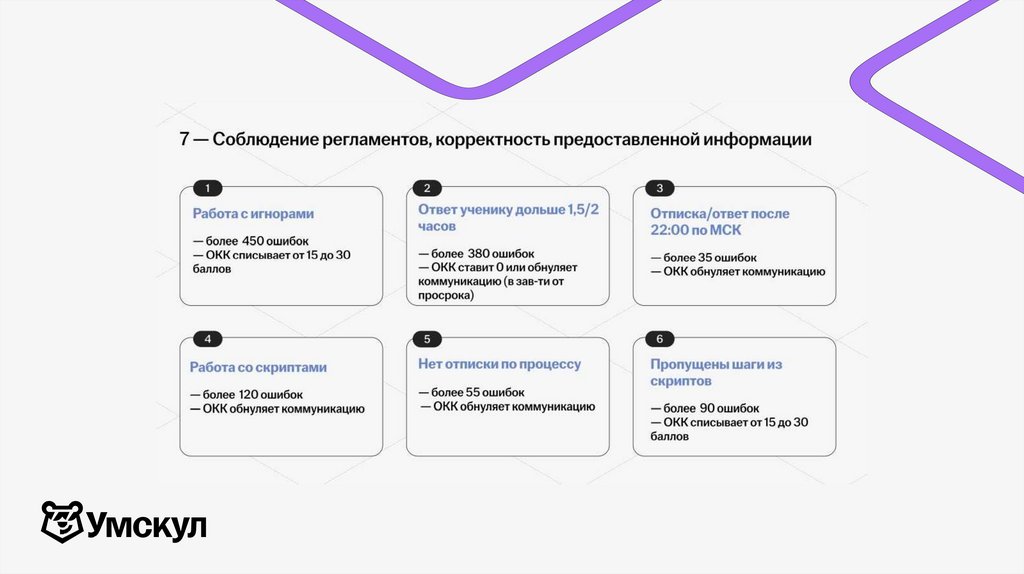 7 — Соблюдение регламентов, корректность предоставленной информации

1

Работа с игнорами

— более 450 ошибок
— ОКК списывает от 15 до 30 баллов

2

Ответ ученику дольше 1,5/2 часов

— более 380 ошибок
— ОКК ставит 0 или обнуляет коммуникацию (в зав-ти от просрока)

3

Отписка/ответ после 22:00 по МСК

— более 35 ошибок
— ОКК обнуляет коммуникацию

4

Работа со скриптами

— более 120 ошибок
— ОКК обнуляет коммуникацию

5

Нет отписки по процессу

— более 55 ошибок
— ОКК обнуляет коммуникацию

6

Пропущены шаги из скриптов

— более 90 ошибок
— ОКК списывает от 15 до 30 баллов

Умскул